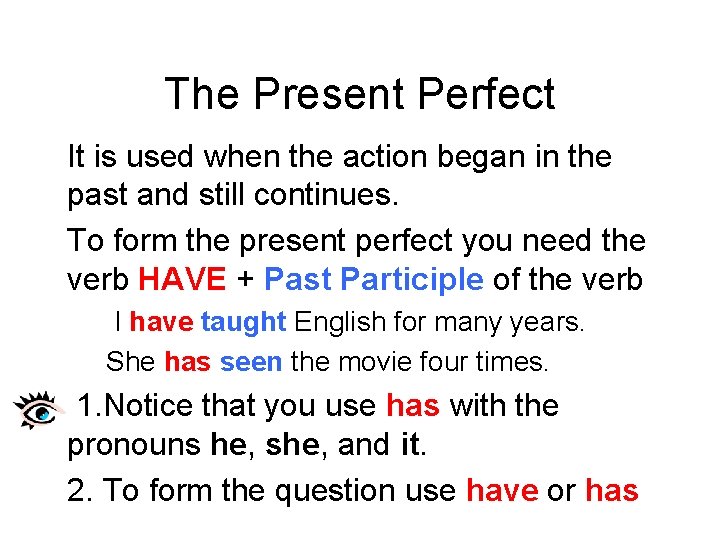 The Present Perfect

It is used when the action began in the past and still continues.

To form the present perfect you need the verb HAVE + Past Participle of the verb

I have taught English for many years.

She has seen the movie four times.

1.Notice that you use has with the pronouns he, she, and it.

2. To form the question use have or has